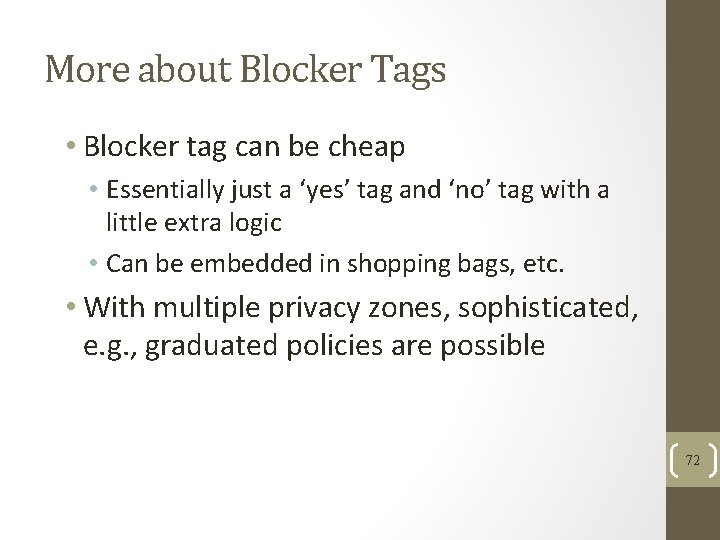 More about Blocker Tags

• Blocker tag can be cheap
  • Essentially just a ‘yes’ tag and ‘no’ tag with a little extra logic
  • Can be embedded in shopping bags, etc.
• With multiple privacy zones, sophisticated, e.g., graduated policies are possible

72